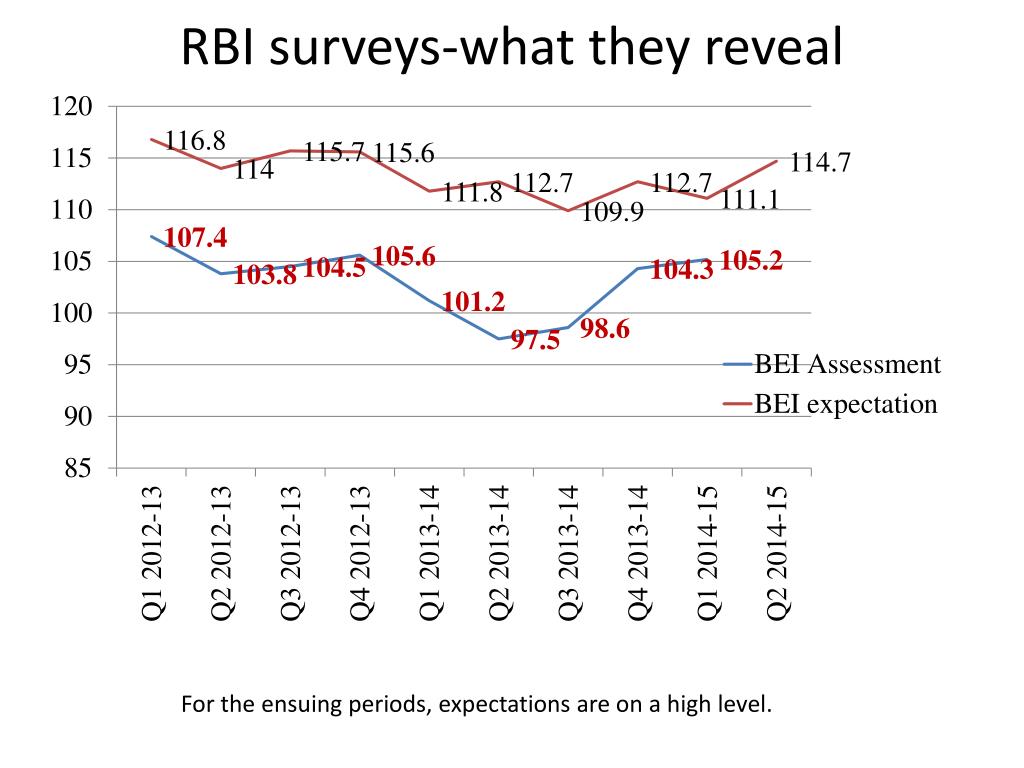 RBI surveys-what they reveal

120
115
110
105
100
95
90
85

116.8
114
115.7
115.6
111.8
112.7
109.9
112.7
111.1
114.7

107.4
103.8
104.5
105.6
101.2
97.5
98.6
104.3
105.2

BEI Assessment
BEI expectation

Q1 2012-13
Q2 2012-13
Q3 2012-13
Q4 2012-13
Q1 2013-14
Q2 2013-14
Q3 2013-14
Q4 2013-14
Q1 2014-15
Q2 2014-15

For the ensuing periods, expectations are on a high level.